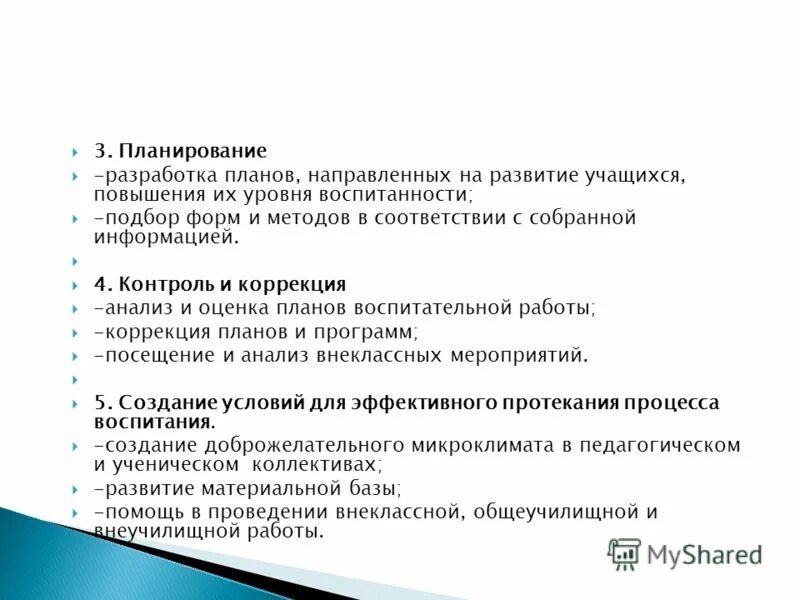 3. Планирование

-разработка планов, направленных на развитие учащихся, повышения их уровня воспитанности;

-подбор форм и методов в соответствии с собранной информацией.

4. Контроль и коррекция

-анализ и оценка планов воспитательной работы;

-коррекция планов и программ;

-посещение и анализ внеклассных мероприятий.

5. Создание условий для эффективного протекания процесса воспитания.

-создание доброжелательного микроклимата в педагогическом и ученическом коллективах;

-развитие материальной базы;

-помощь в проведении внеклассной, общеучилищной и внеучилищной работы.

MyShared